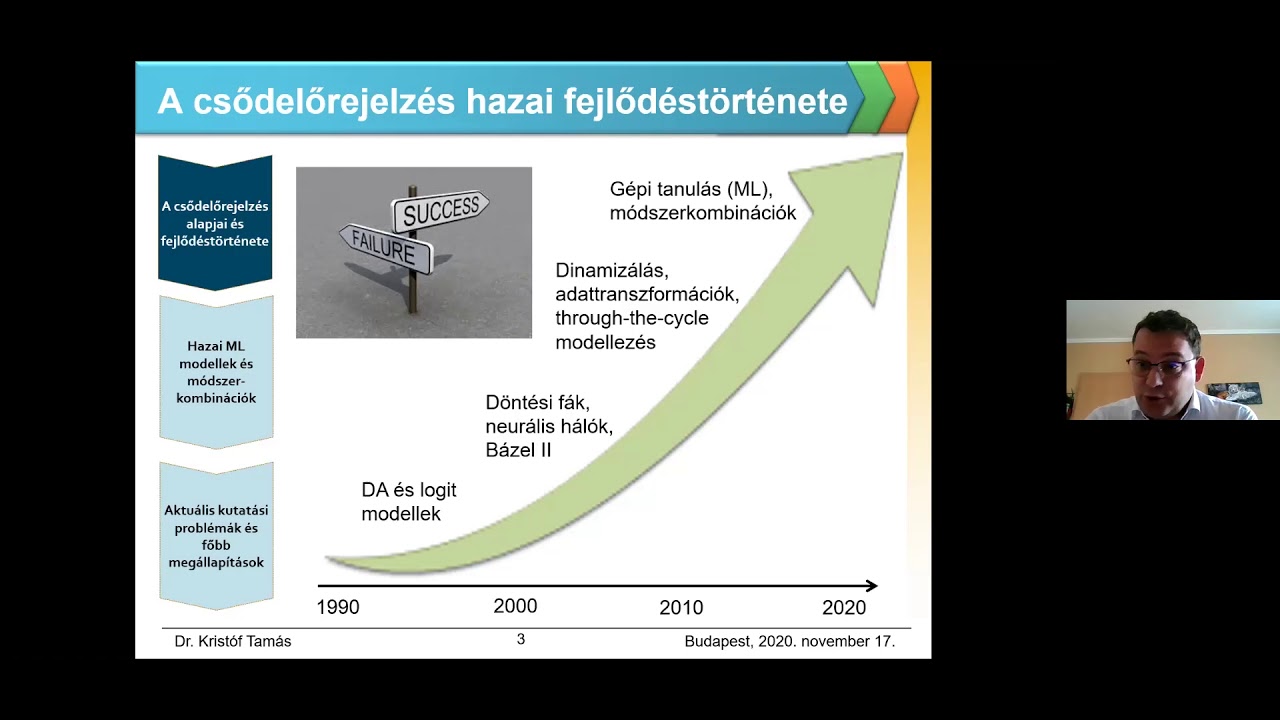 A csődelőrejelzés hazai fejlődéstörténete

A csődelőrejelzés alapjai és fejlődéstörténete

Hazai ML modellek és módszer-kombinációk

Aktuális kutatási problémák és főbb megállapítások

SUCCESS

FAILURE

Gépi tanulás (ML), módszerkombinációk

Dinamizálás, adattranszformációk, through-the-cycle modellezés

Döntési fák, neurális hálók, Bázel II

DA és logit modellek

1990

2000

2010

2020

Dr. Kristóf Tamás

3

Budapest, 2020. november 17.